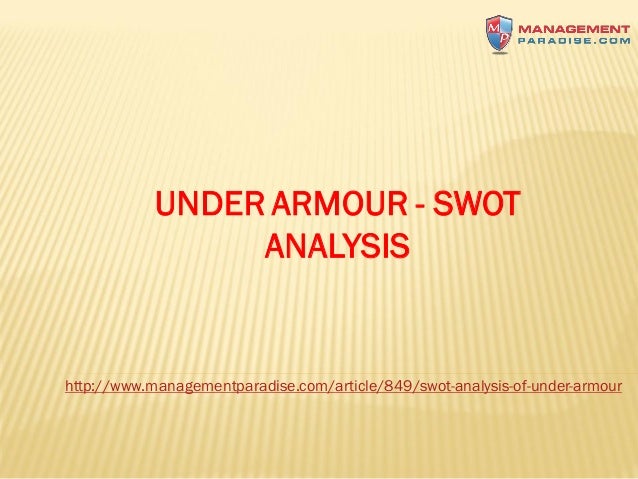 MP MANAGEMENT PARADISE.COM

UNDER ARMOUR - SWOT ANALYSIS

http://www.managementparadise.com/article/849/swot-analysis-of-under-armour